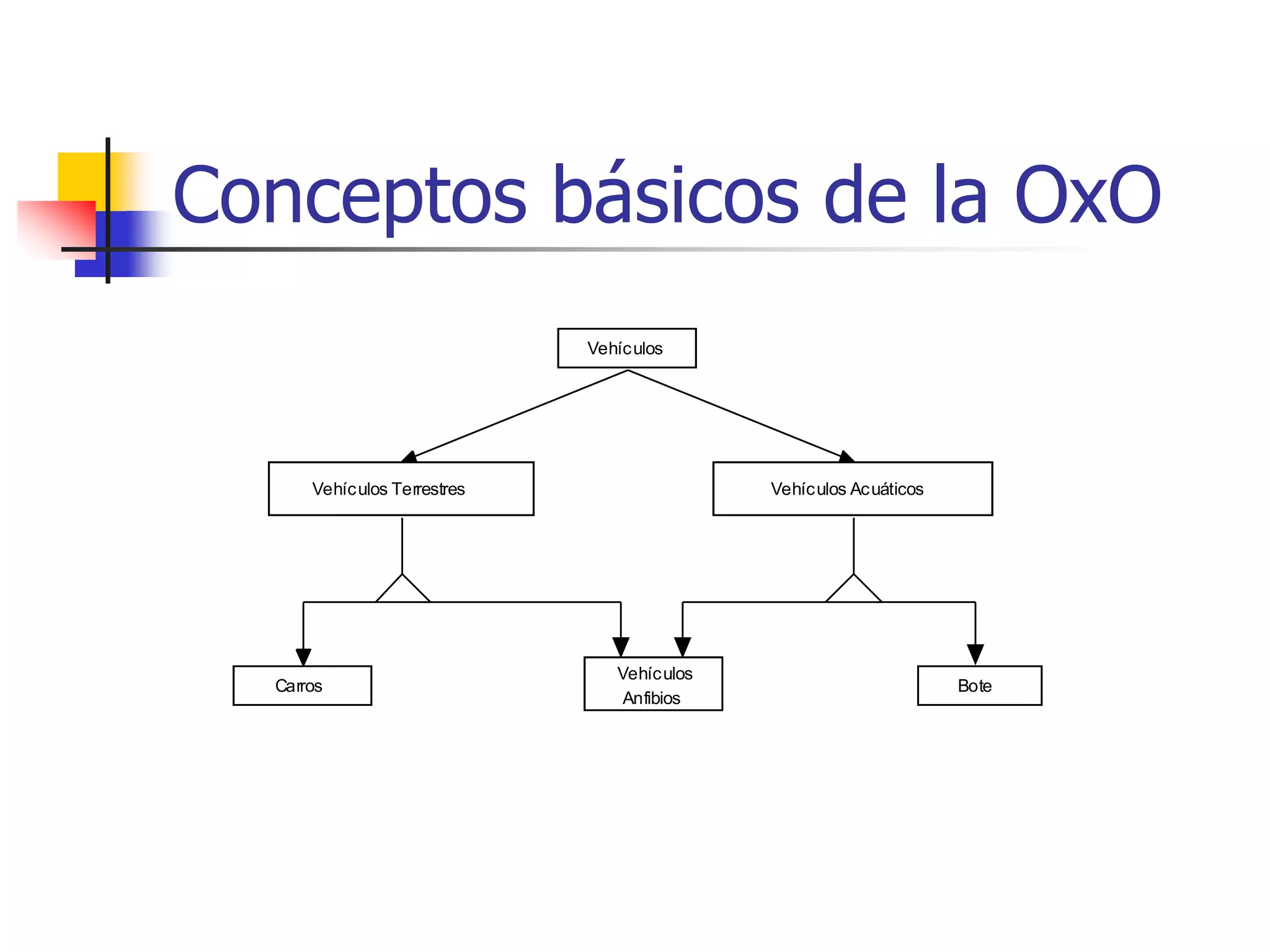 Conceptos básicos de la OxO

Vehículos

Vehículos Terrestres

Vehículos Acuáticos

Carros

Vehículos Anfibios

Bote